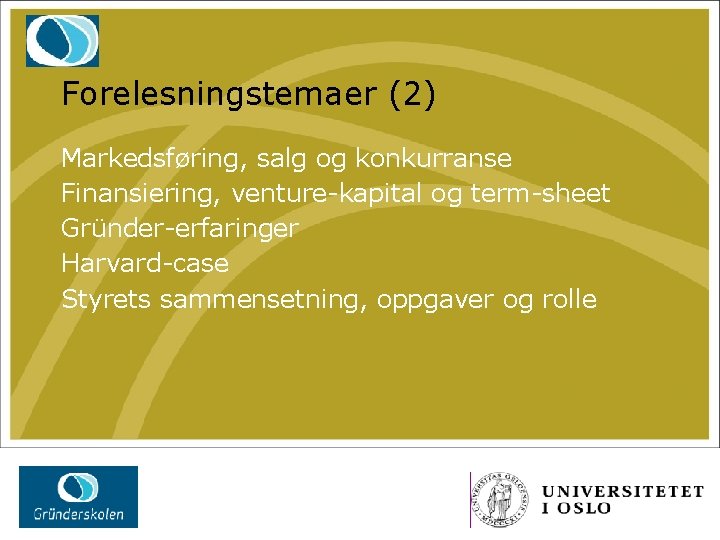 Forelesningstemaer (2)

Markedsføring, salg og konkurranse
Finansiering, venture-kapital og term-sheet
Gründer-erfaringer
Harvard-case
Styrets sammensetning, oppgaver og rolle

Gründerskolen

UNIVERSITETET I OSLO